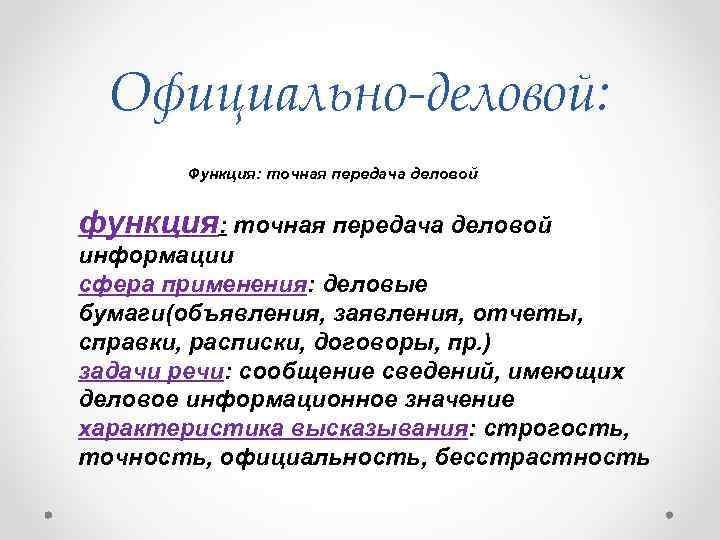 Официально-деловой:

Функция: точная передача деловой

функция: точная передача деловой информации
сфера применения: деловые бумаги(объявления, заявления, отчеты, справки, расписки, договоры, пр.)
задачи речи: сообщение сведений, имеющих деловое информационное значение
характеристика высказывания: строгость, точность, официальность, бесстрастность